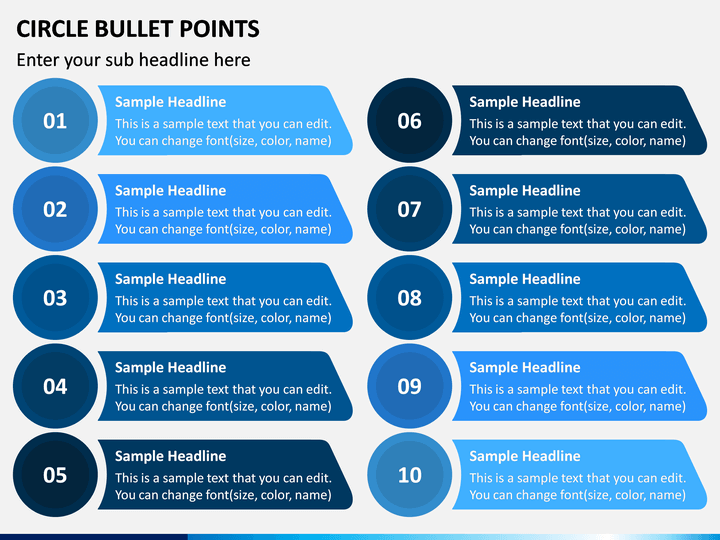 CIRCLE BULLET POINTS

Enter your sub headline here

01
Sample Headline
This is a sample text that you can edit. You can change font(size, color, name)

02
Sample Headline
This is a sample text that you can edit. You can change font(size, color, name)

03
Sample Headline
This is a sample text that you can edit. You can change font(size, color, name)

04
Sample Headline
This is a sample text that you can edit. You can change font(size, color, name)

05
Sample Headline
This is a sample text that you can edit. You can change font(size, color, name)

06
Sample Headline
This is a sample text that you can edit. You can change font(size, color, name)

07
Sample Headline
This is a sample text that you can edit. You can change font(size, color, name)

08
Sample Headline
This is a sample text that you can edit. You can change font(size, color, name)

09
Sample Headline
This is a sample text that you can edit. You can change font(size, color, name)

10
Sample Headline
This is a sample text that you can edit. You can change font(size, color, name)